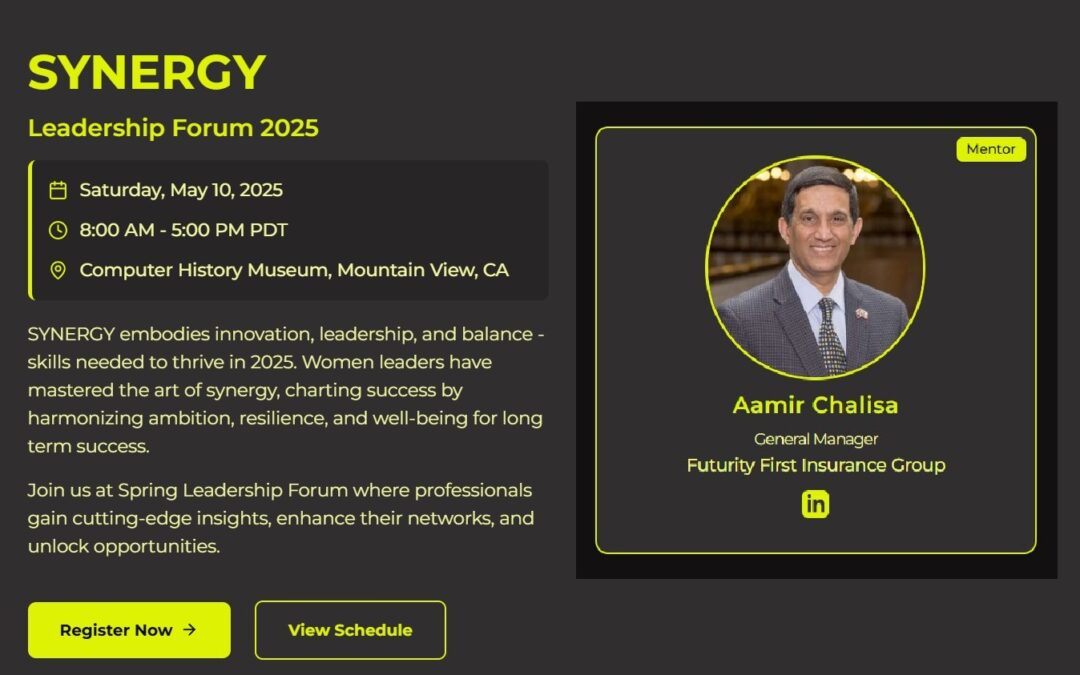 SYNERGY

Leadership Forum 2025

Saturday, May 10, 2025

8:00 AM - 5:00 PM PDT

Computer History Museum, Mountain View, CA

SYNERGY embodies innovation, leadership, and balance - skills needed to thrive in 2025. Women leaders have mastered the art of synergy, charting success by harmonizing ambition, resilience, and well-being for long term success.

Join us at Spring Leadership Forum where professionals gain cutting-edge insights, enhance their networks, and unlock opportunities.

Register Now →

View Schedule

Mentor

Aamir Chalisa

General Manager

Futurity First Insurance Group

in